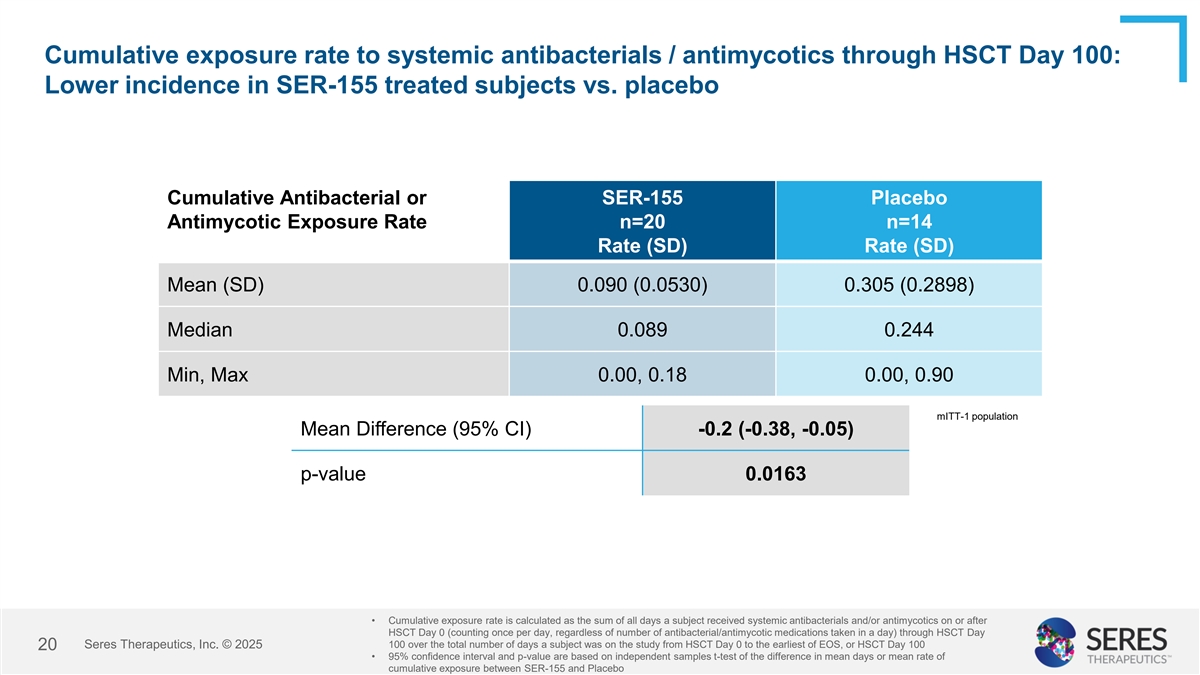 Cumulative exposure rate to systemic antibacterials / antimycotics through HSCT Day 100: Lower incidence in SER-155 treated subjects vs. placebo

| Cumulative Antibacterial or Antimycotic Exposure Rate | SER-155 n=20 Rate (SD) | Placebo n=14 Rate (SD) |
|---|---|---|
| Mean (SD) | 0.090 (0.0530) | 0.305 (0.2898) |
| Median | 0.089 | 0.244 |
| Min, Max | 0.00, 0.18 | 0.00, 0.90 |

mITT-1 population

| Mean Difference (95% CI) | -0.2 (-0.38, -0.05) |
|---|---|
| p-value | 0.0163 |

20 Seres Therapeutics, Inc. © 2025

• Cumulative exposure rate is calculated as the sum of all days a subject received systemic antibacterials and/or antimycotics on or after HSCT Day 0 (counting once per day, regardless of number of antibacterial/antimycotic medications taken in a day) through HSCT Day 100 over the total number of days a subject was on the study from HSCT Day 0 to the earliest of EOS, or HSCT Day 100
• 95% confidence interval and p-value are based on independent samples t-test of the difference in mean days or mean rate of cumulative exposure between SER-155 and Placebo

SERES THERAPEUTICS™